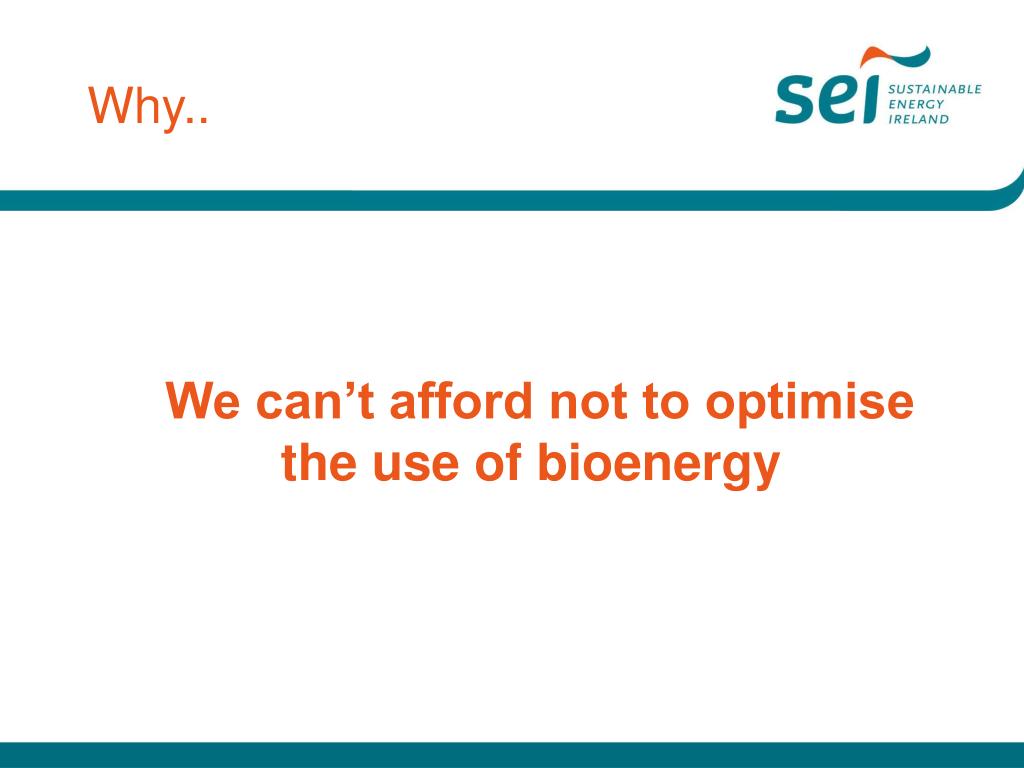 Why..

sei SUSTAINABLE ENERGY IRELAND

We can’t afford not to optimise the use of bioenergy